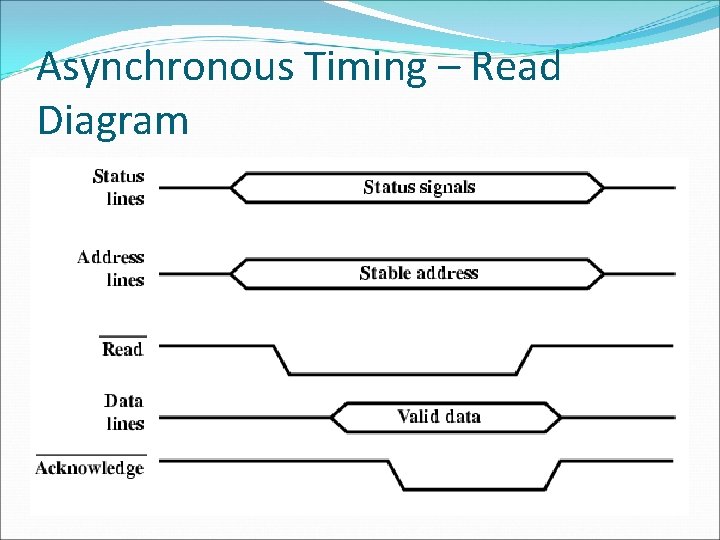 Asynchronous Timing – Read Diagram

Status lines

Status signals

Address lines

Stable address

$\overline{\text{Read}}$

Data lines

Valid data

$\overline{\text{Acknowledge}}$